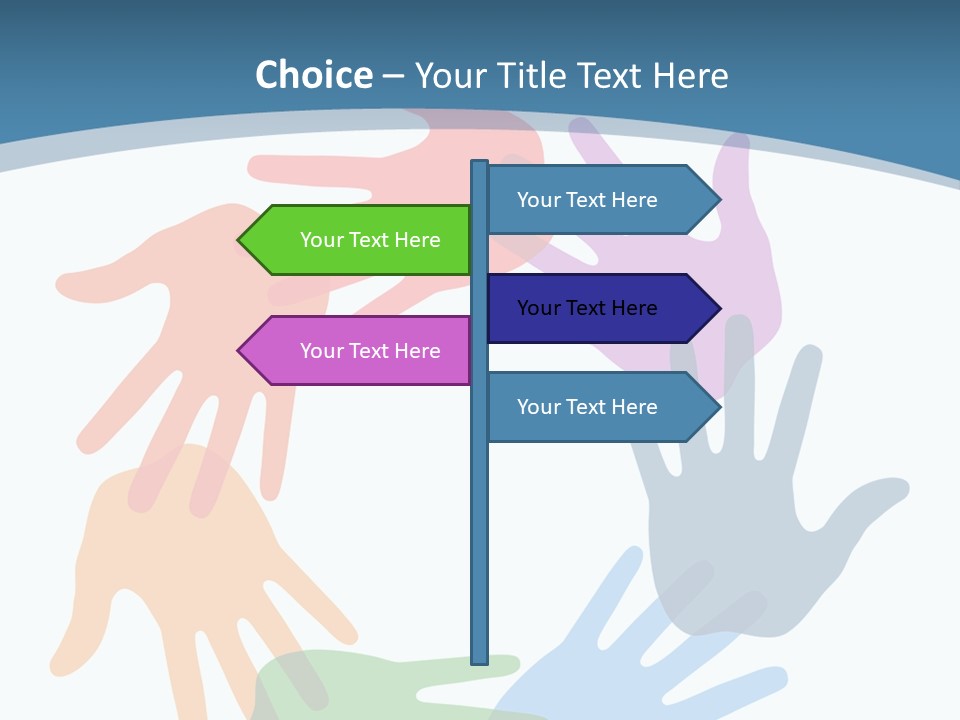 Choice – Your Title Text Here

Your Text Here

Your Text Here

Your Text Here

Your Text Here

Your Text Here